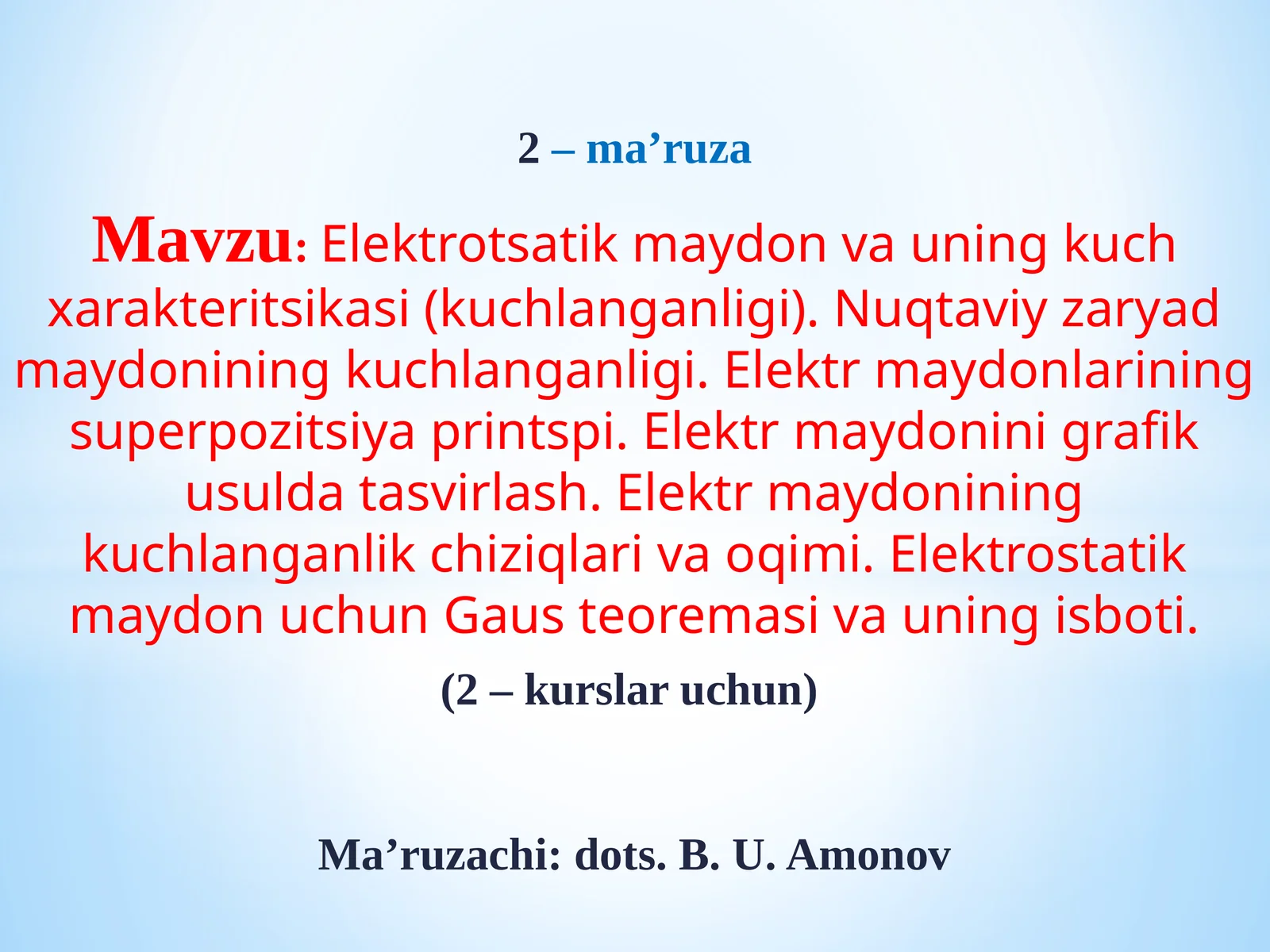 2 – ma’ruza

Mavzu: Elektrotsatik maydon va uning kuch xarakteritsikasi (kuchlanganligi). Nuqtaviy zaryad maydonining kuchlanganligi. Elektr maydonlarining superpozitsiya printspi. Elektr maydonini grafik usulda tasvirlash. Elektr maydonining kuchlanganlik chiziqlari va oqimi. Elektrostatik maydon uchun Gaus teoremasi va uning isboti.

(2 – kurslar uchun)

Ma’ruzachi: dots. B. U. Amonov